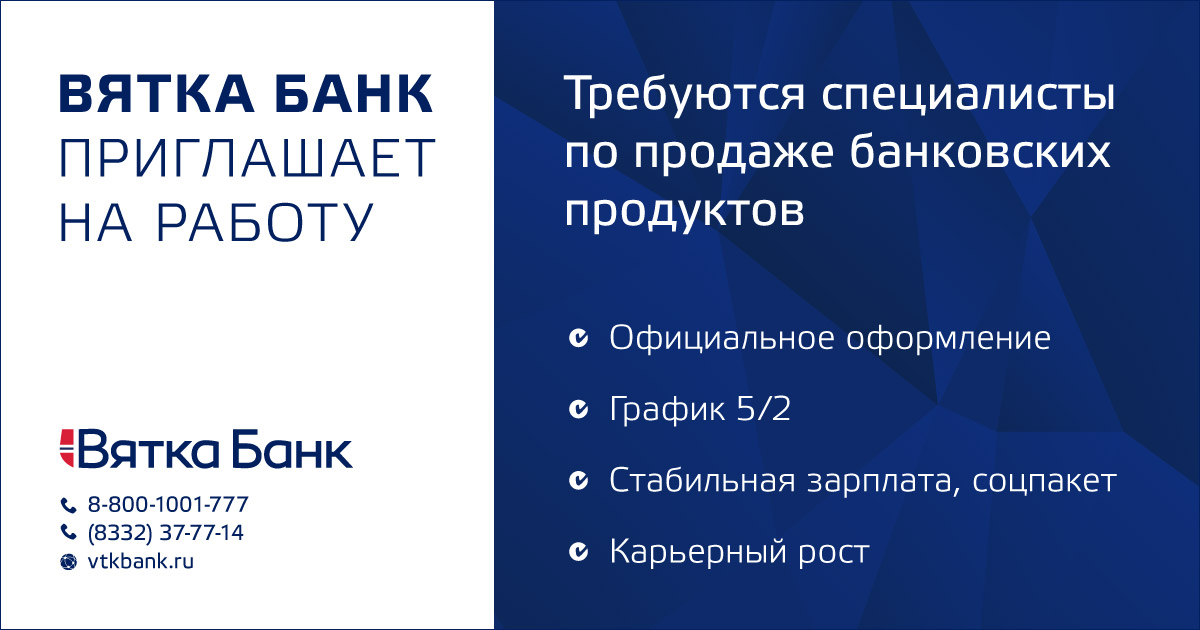 ВЯТКА БАНК
ПРИГЛАШАЕТ НА РАБОТУ

Вятка Банк

8-800-1001-777
(8332) 37-77-14
vtkbank.ru

Требуются специалисты по продаже банковских продуктов

Официальное оформление

График 5/2

Стабильная зарплата, соцпакет

Карьерный рост